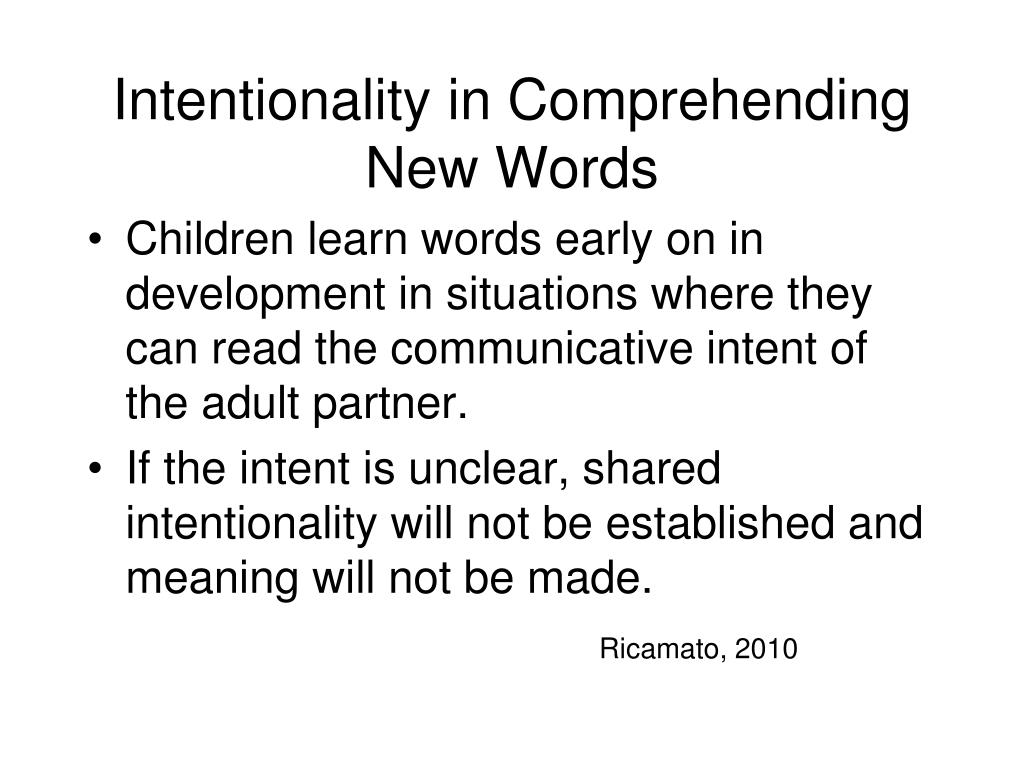 Intentionality in Comprehending New Words

• Children learn words early on in development in situations where they can read the communicative intent of the adult partner.
• If the intent is unclear, shared intentionality will not be established and meaning will not be made.

Ricamato, 2010